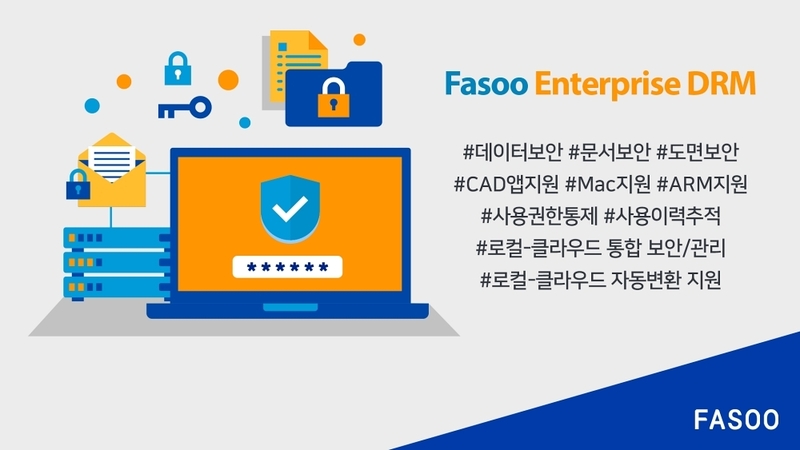 ******

Fasoo Enterprise DRM

#데이터보안 #문서보안 #도면보안
#CAD앱지원 #Mac지원 #ARM지원
#사용권한통제 #사용이력추적
#로컬-클라우드 통합 보안/관리
#로컬-클라우드 자동변환 지원

FASOO